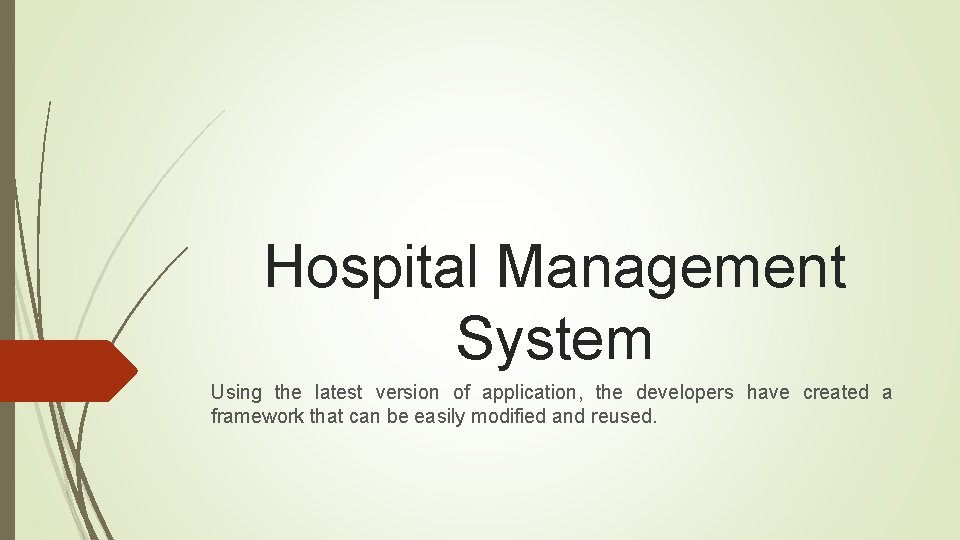 Hospital Management System

Using the latest version of application, the developers have created a framework that can be easily modified and reused.